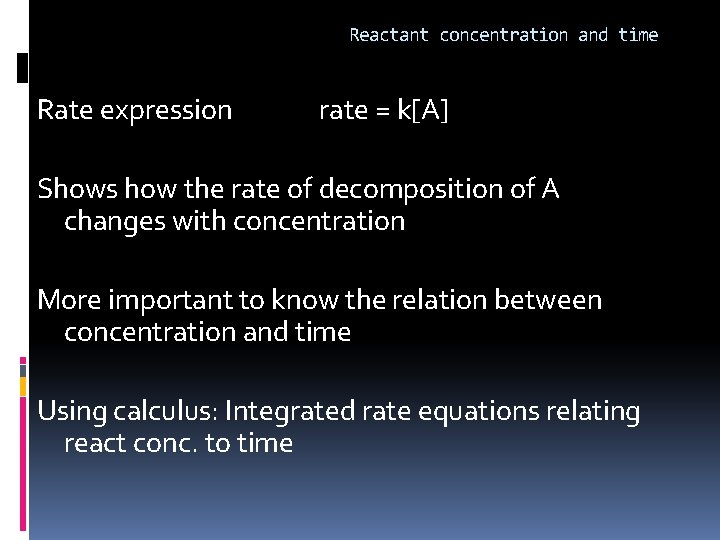 Reactant concentration and time

Rate expression rate = k[A]

Shows how the rate of decomposition of A changes with concentration

More important to know the relation between concentration and time

Using calculus: Integrated rate equations relating react conc. to time